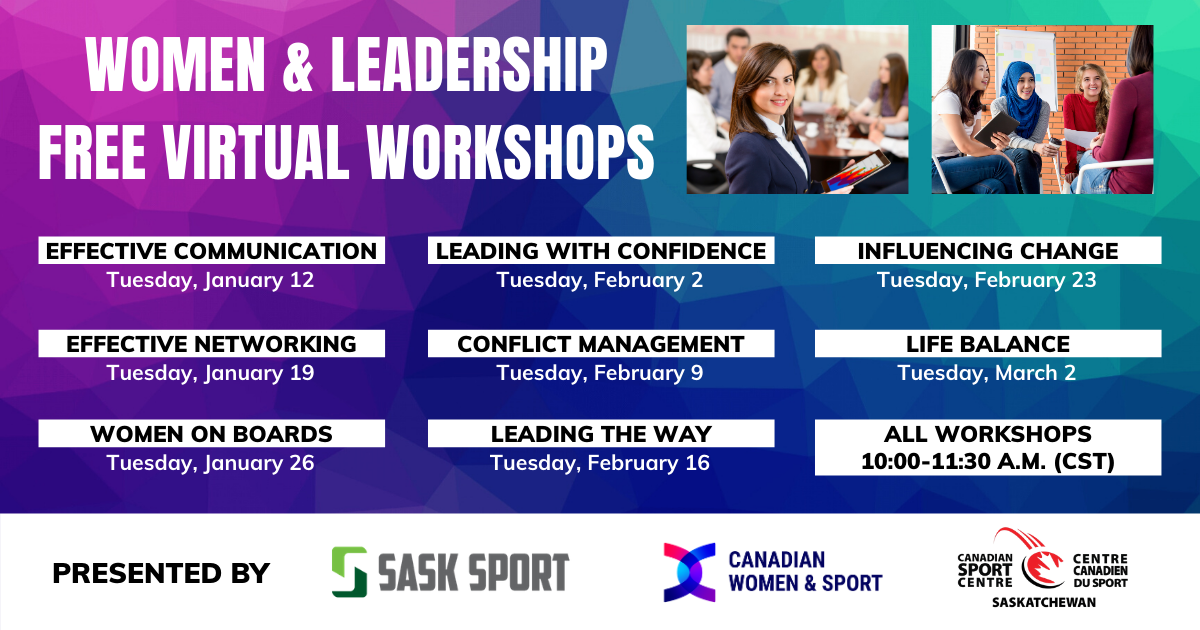 WOMEN & LEADERSHIP
FREE VIRTUAL WORKSHOPS

EFFECTIVE COMMUNICATION
Tuesday, January 12

EFFECTIVE NETWORKING
Tuesday, January 19

WOMEN ON BOARDS
Tuesday, January 26

LEADING WITH CONFIDENCE
Tuesday, February 2

CONFLICT MANAGEMENT
Tuesday, February 9

LEADING THE WAY
Tuesday, February 16

INFLUENCING CHANGE
Tuesday, February 23

LIFE BALANCE
Tuesday, March 2

ALL WORKSHOPS
10:00-11:30 A.M. (CST)

PRESENTED BY

SASK SPORT

CANADIAN WOMEN & SPORT

CANADIAN SPORT CENTRE
CENTRE CANADIEN DU SPORT
SASKATCHEWAN